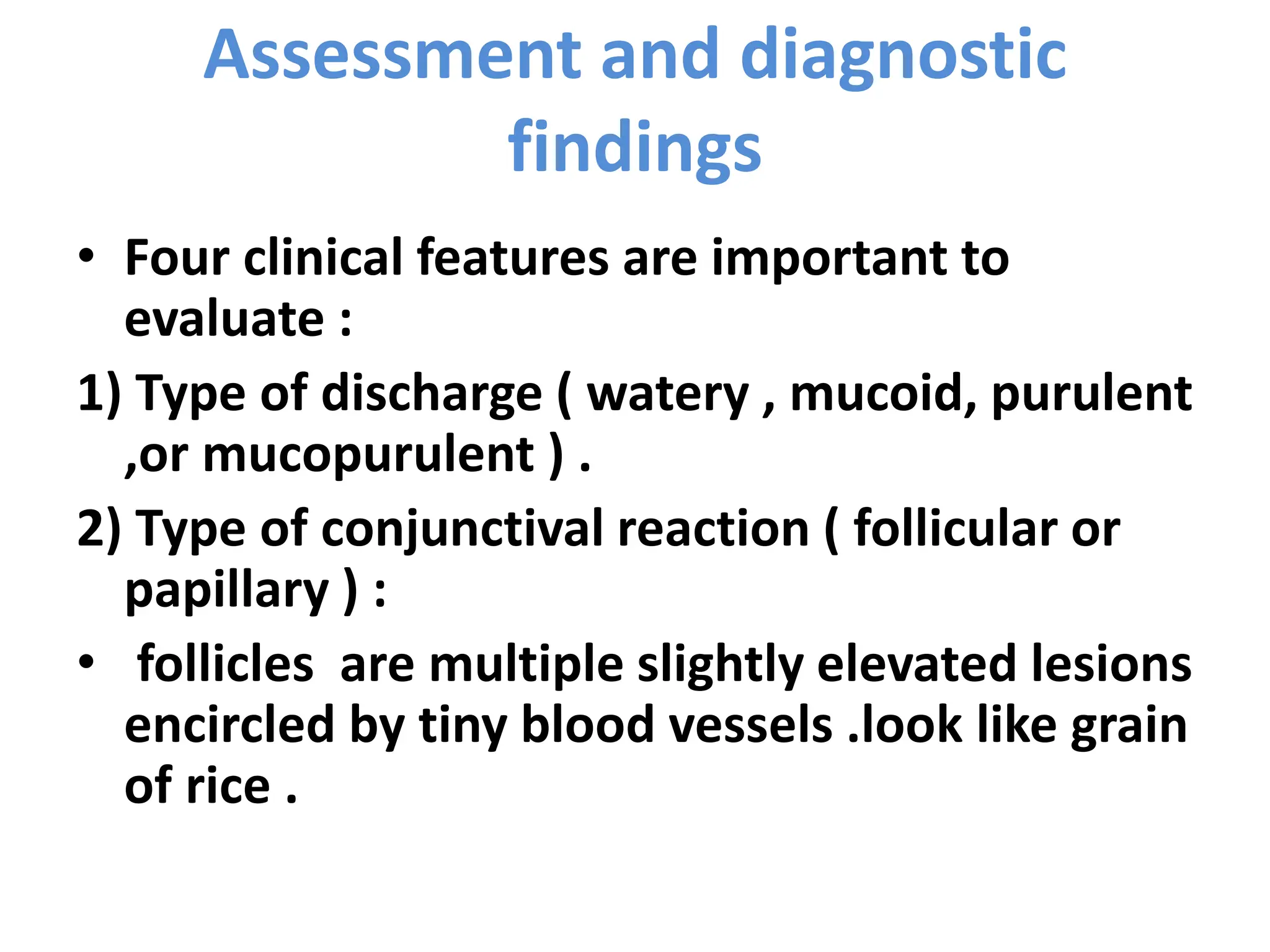 Assessment and diagnostic findings

• Four clinical features are important to evaluate :

1) Type of discharge ( watery , mucoid, purulent ,or mucopurulent ) .

2) Type of conjunctival reaction ( follicular or papillary ) :

• follicles are multiple slightly elevated lesions encircled by tiny blood vessels .look like grain of rice .